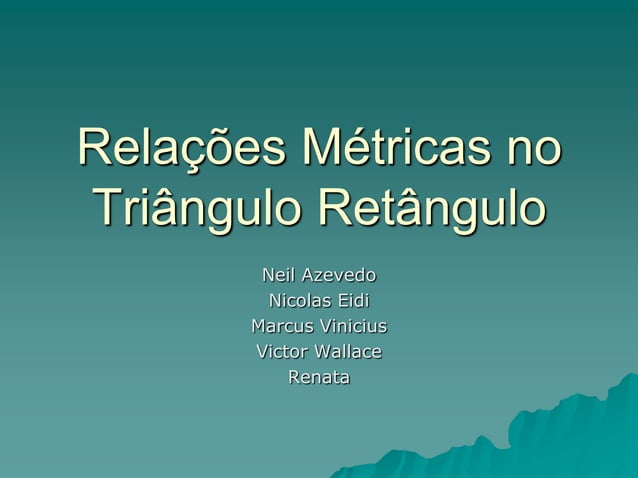 Relações Métricas no Triângulo Retângulo

Neil Azevedo
Nicolas Eidi
Marcus Vinicius
Victor Wallace
Renata